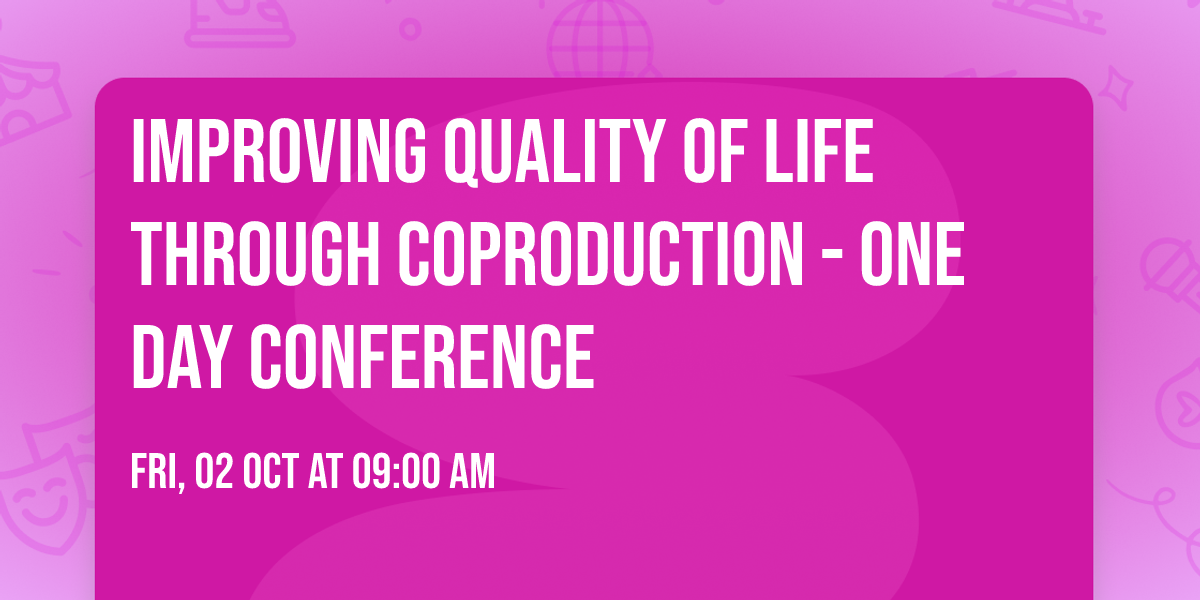 IMPROVING QUALITY OF LIFE THROUGH COPRODUCTION - ONE DAY CONFERENCE

FRI, 02 OCT AT 09:00 AM